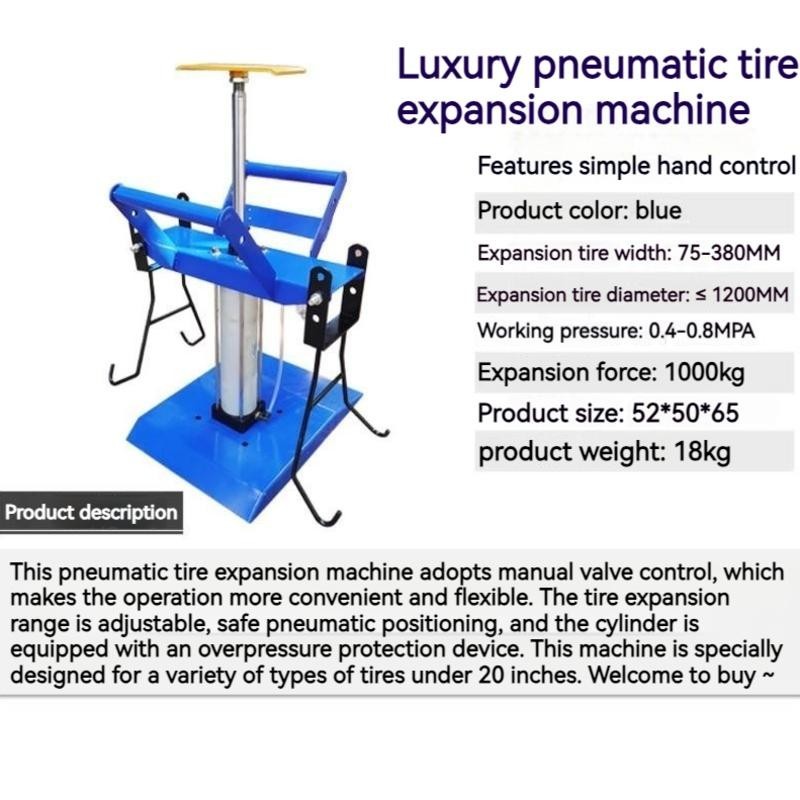 Luxury pneumatic tire expansion machine

Features simple hand control

Product color: blue

Expansion tire width: 75-380MM

Expansion tire diameter: ≤ 1200MM

Working pressure: 0.4-0.8MPA

Expansion force: 1000kg

Product size: 52*50*65

product weight: 18kg

Product description

This pneumatic tire expansion machine adopts manual valve control, which makes the operation more convenient and flexible. The tire expansion range is adjustable, safe pneumatic positioning, and the cylinder is equipped with an overpressure protection device. This machine is specially designed for a variety of types of tires under 20 inches. Welcome to buy ~